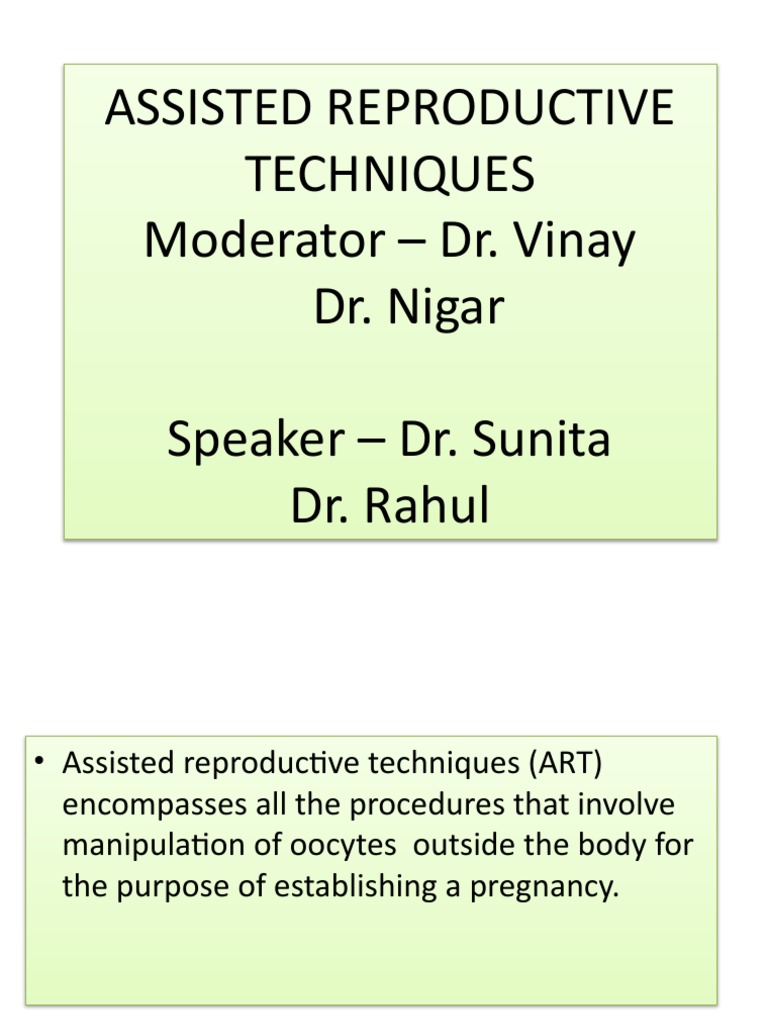 ASSISTED REPRODUCTIVE TECHNIQUES
Moderator – Dr. Vinay
Dr. Nigar

Speaker – Dr. Sunita
Dr. Rahul

• Assisted reproductive techniques (ART) encompasses all the procedures that involve manipulation of oocytes outside the body for the purpose of establishing a pregnancy.